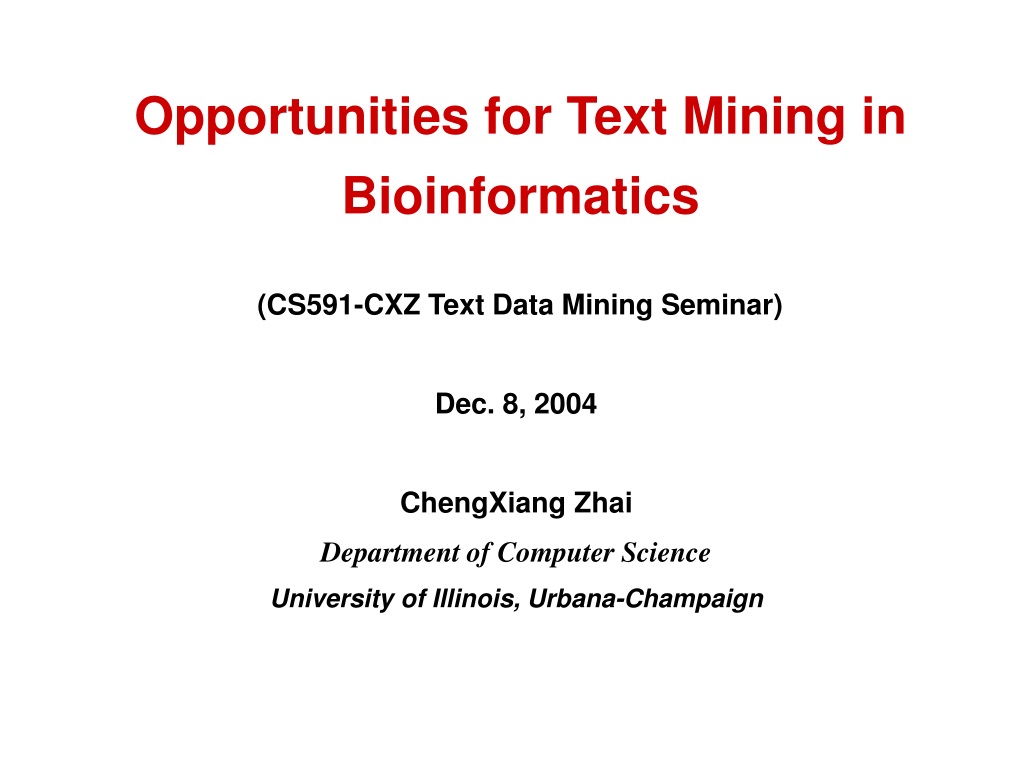 Opportunities for Text Mining in Bioinformatics

(CS591-CXZ Text Data Mining Seminar)

Dec. 8, 2004

ChengXiang Zhai

Department of Computer Science

University of Illinois, Urbana-Champaign